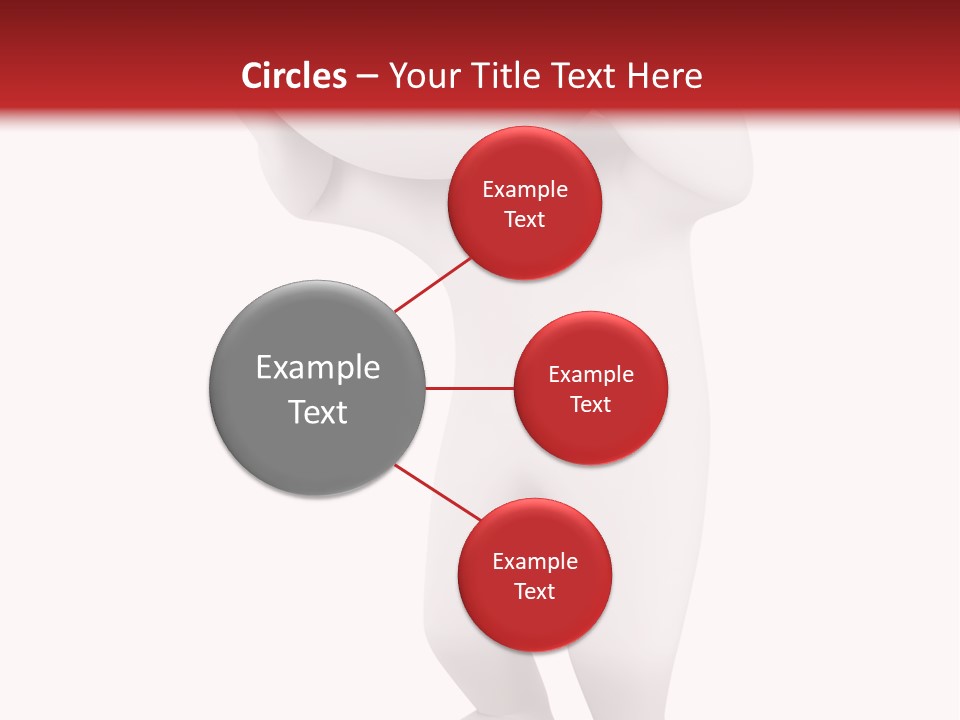 Circles – Your Title Text Here

Example Text

Example Text

Example Text

Example Text